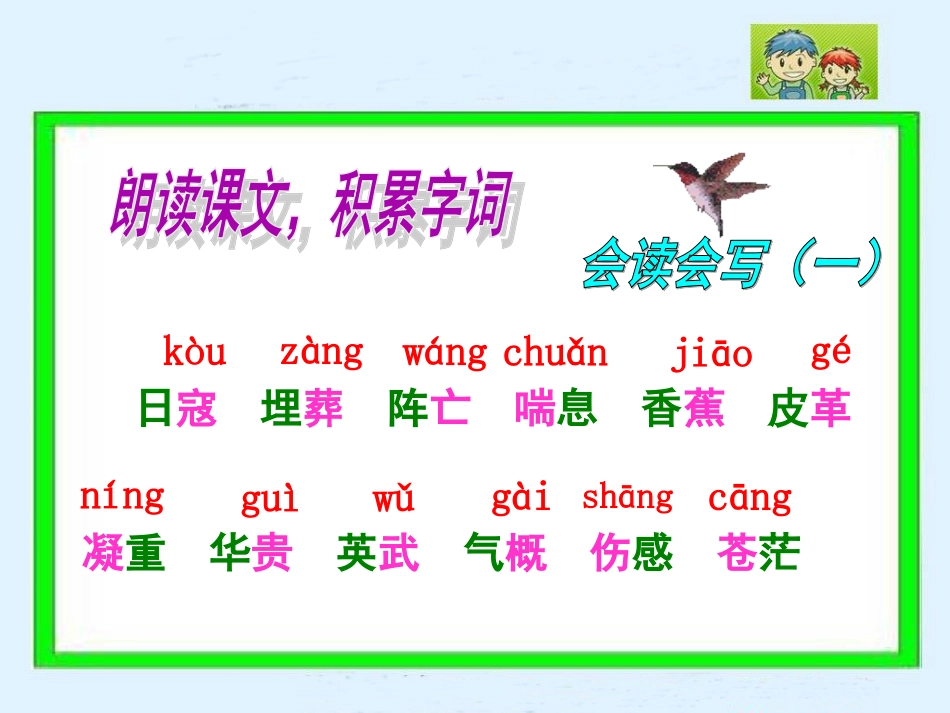 朗读课文，积累字词

会读会写（一）

kòu zàng wáng chuǎn jiāo gé
日寇 埋葬 阵亡 喘息 香蕉 皮革

níng guì wǔ gài shāng cāng
凝重 华贵 英武 气概 伤感 苍茫